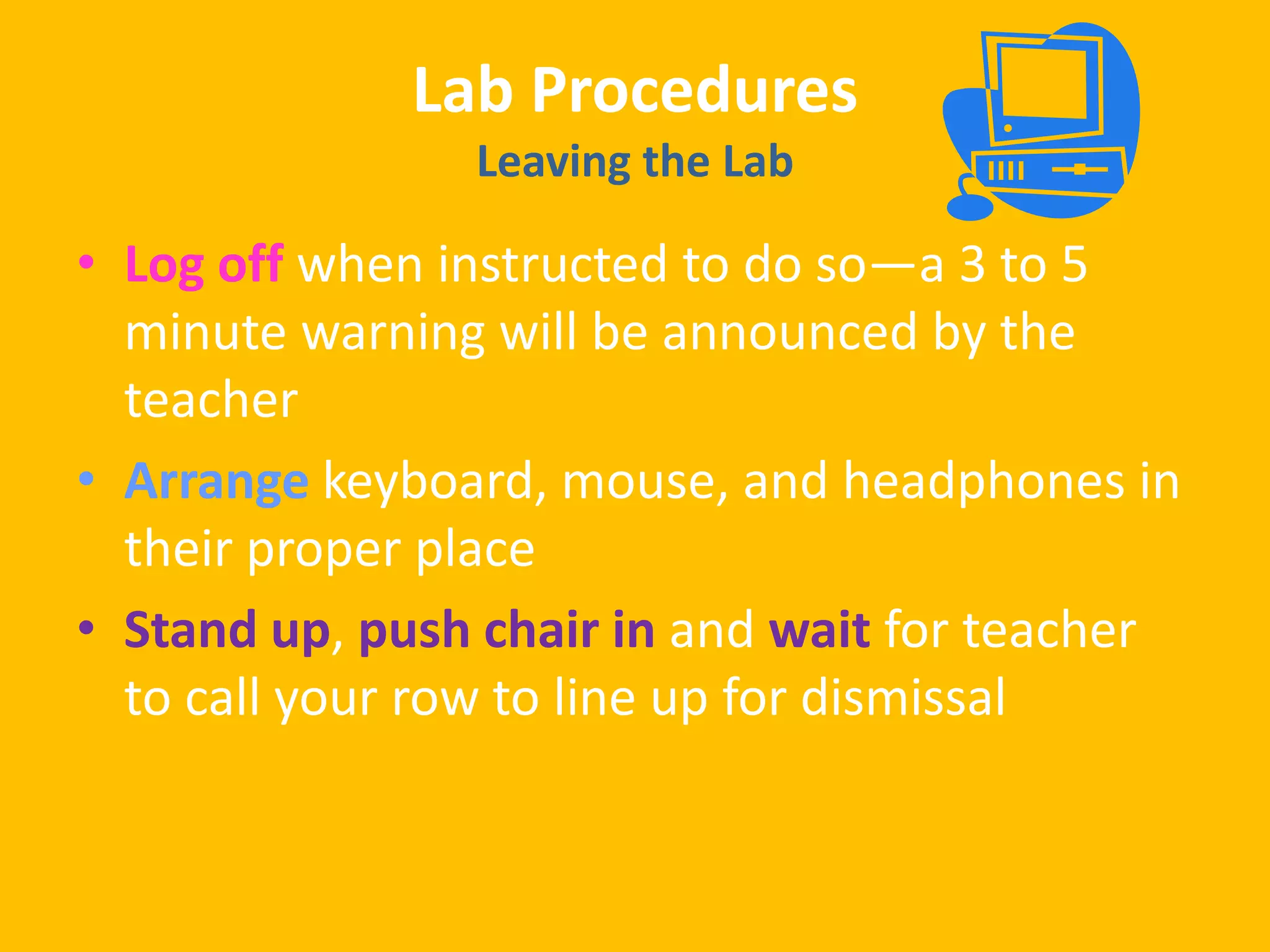 Lab Procedures
Leaving the Lab

• Log off when instructed to do so—a 3 to 5 minute warning will be announced by the teacher

• Arrange keyboard, mouse, and headphones in their proper place

• Stand up, push chair in and wait for teacher to call your row to line up for dismissal